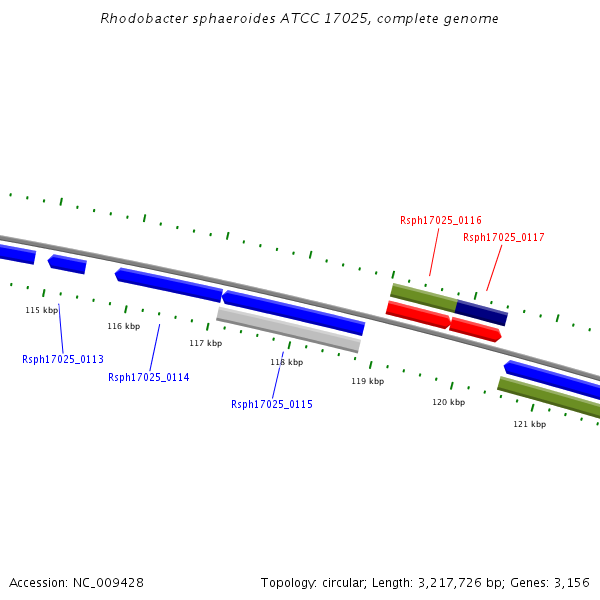 Rhodobacter sphaeroides ATCC 17025, complete genome

Rsph17025_0116

Rsph17025_0117

115 kbp

116 kbp

117 kbp

118 kbp

119 kbp

120 kbp

121 kbp

Rsph17025_0113

Rsph17025_0114

Rsph17025_0115

Accession: NC_009428

Topology: circular; Length: 3,217,726 bp; Genes: 3,156